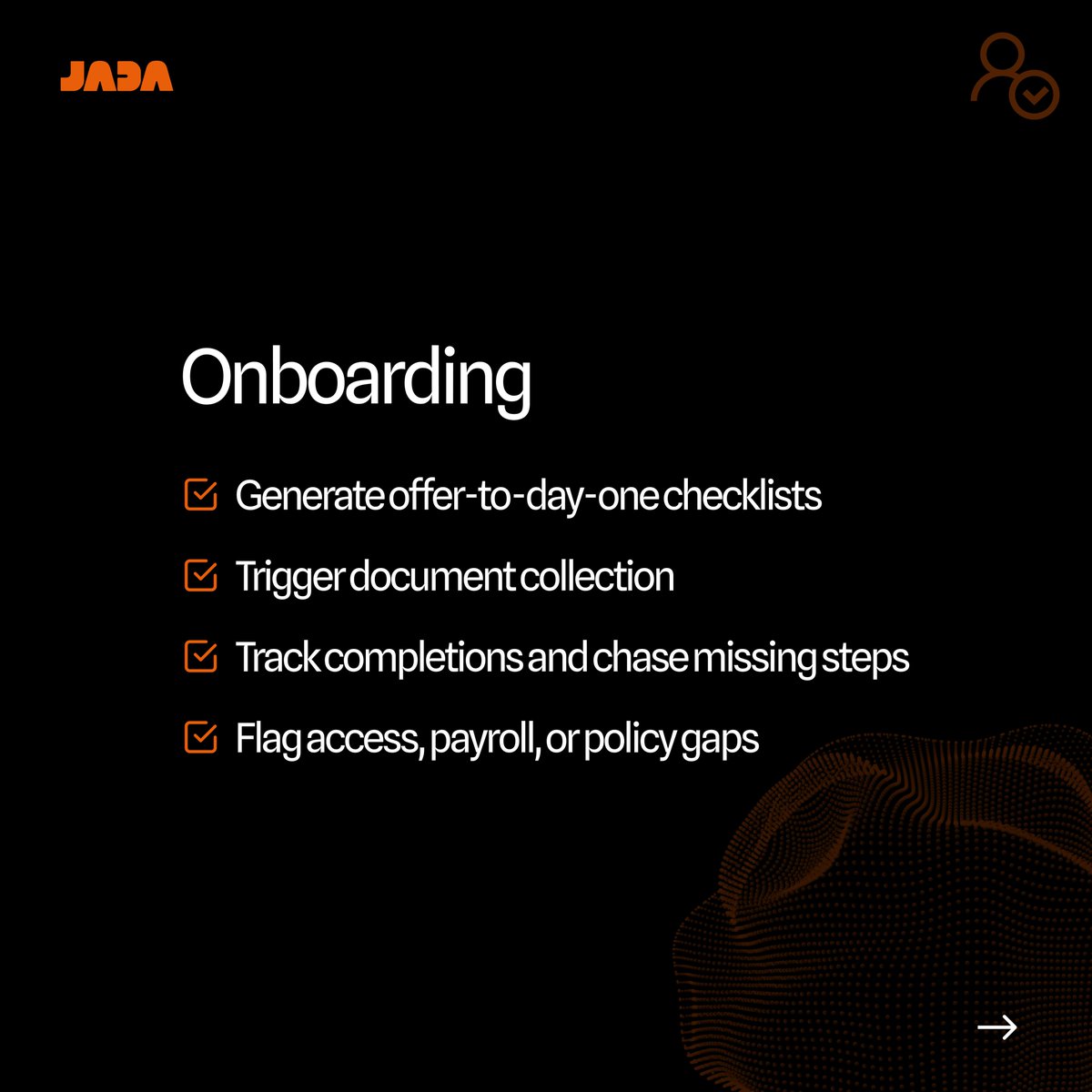 JADA

Onboarding

Generate offer-to-day-one checklists

Trigger document collection

Track completions and chase missing steps

Flag access, payroll, or policy gaps

→